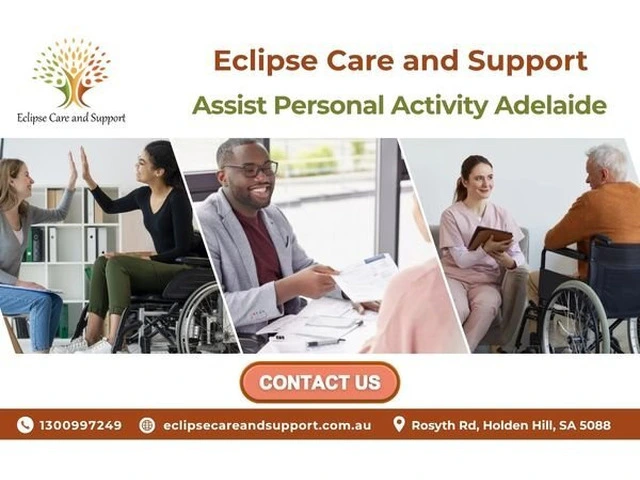 Eclipse Care and Support

Eclipse Care and Support

Assist Personal Activity Adelaide

CONTACT US

1300997249 eclipsecareandsupport.com.au Rosyth Rd, Holden Hill, SA 5088